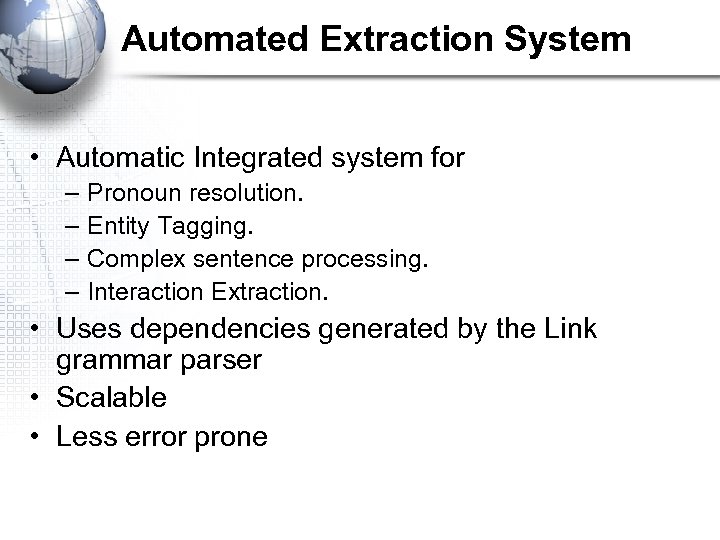 Automated Extraction System

• Automatic Integrated system for
– Pronoun resolution.
– Entity Tagging.
– Complex sentence processing.
– Interaction Extraction.
• Uses dependencies generated by the Link grammar parser
• Scalable
• Less error prone